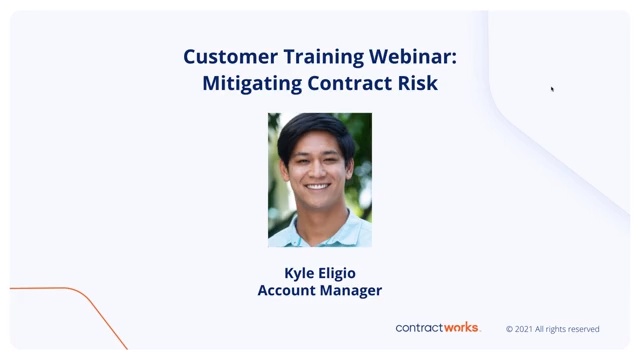 Customer Training Webinar:
Mitigating Contract Risk

Kyle Eligio
Account Manager

contractworks.

© 2021 All rights reserved